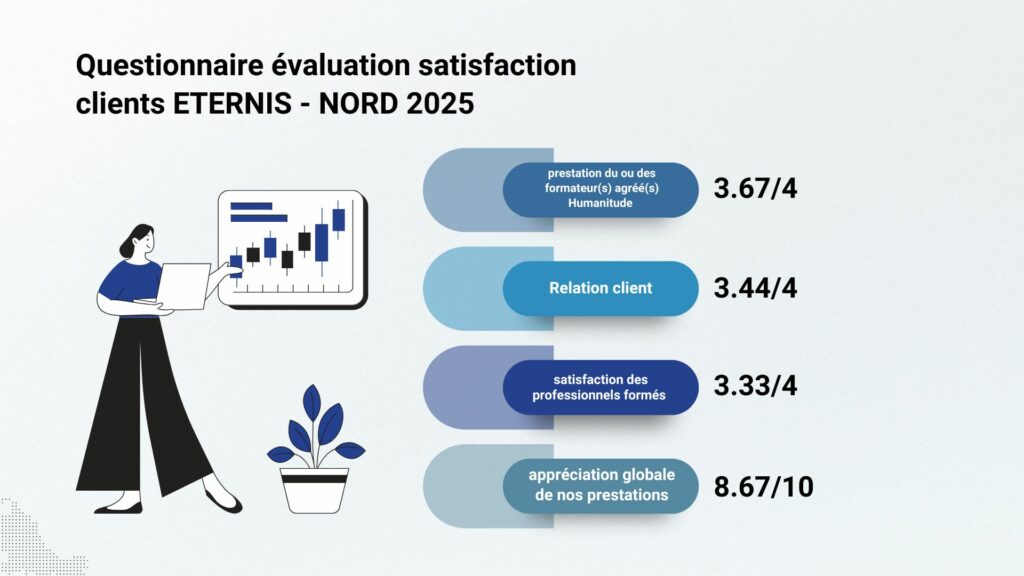 Questionnaire évaluation satisfaction clients ETERNIS - NORD 2025

prestation du ou des formateur(s) agréé(s) Humanitude

3.67/4

Relation client

3.44/4

satisfaction des professionnels formés

3.33/4

appréciation globale de nos prestations

8.67/10